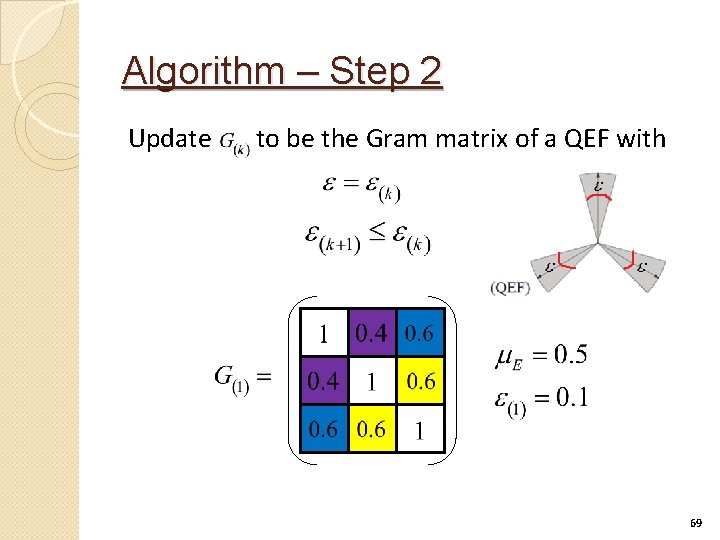 Algorithm – Step 2

Update $G_{(k)}$ to be the Gram matrix of a QEF with

$\varepsilon = \varepsilon_{(k)}$

$\varepsilon_{(k+1)} \leq \varepsilon_{(k)}$

$\varepsilon$ $\varepsilon$ $\varepsilon$

(QEF)

$G_{(1)} = \begin{pmatrix} 1 & 0.4 & 0.6 \\ 0.4 & 1 & 0.6 \\ 0.6 & 0.6 & 1 \end{pmatrix}$

$\mu_E = 0.5$

$\varepsilon_{(1)} = 0.1$

69